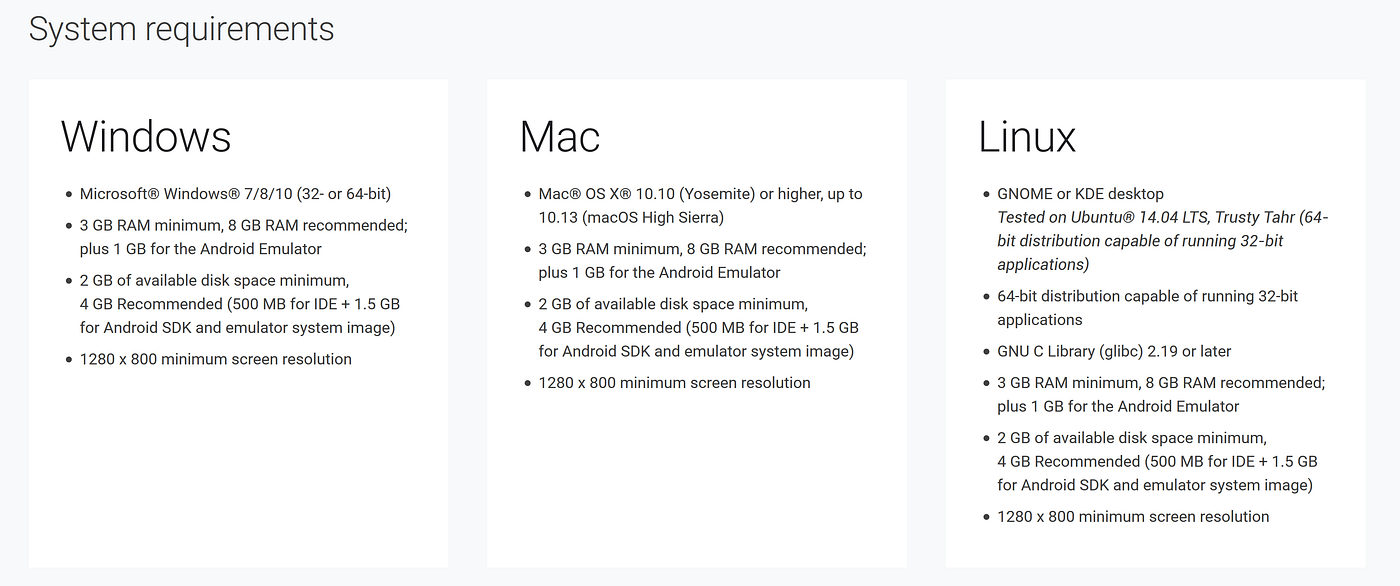 System requirements

Windows

- Microsoft® Windows® 7/8/10 (32- or 64-bit)
- 3 GB RAM minimum, 8 GB RAM recommended; plus 1 GB for the Android Emulator
- 2 GB of available disk space minimum, 4 GB Recommended (500 MB for IDE + 1.5 GB for Android SDK and emulator system image)
- 1280 x 800 minimum screen resolution

Mac

- Mac® OS X® 10.10 (Yosemite) or higher, up to 10.13 (macOS High Sierra)
- 3 GB RAM minimum, 8 GB RAM recommended; plus 1 GB for the Android Emulator
- 2 GB of available disk space minimum, 4 GB Recommended (500 MB for IDE + 1.5 GB for Android SDK and emulator system image)
- 1280 x 800 minimum screen resolution

Linux

- GNOME or KDE desktop
Tested on Ubuntu® 14.04 LTS, Trusty Tahr (64-bit distribution capable of running 32-bit applications)
- 64-bit distribution capable of running 32-bit applications
- GNU C Library (glibc) 2.19 or later
- 3 GB RAM minimum, 8 GB RAM recommended; plus 1 GB for the Android Emulator
- 2 GB of available disk space minimum, 4 GB Recommended (500 MB for IDE + 1.5 GB for Android SDK and emulator system image)
- 1280 x 800 minimum screen resolution